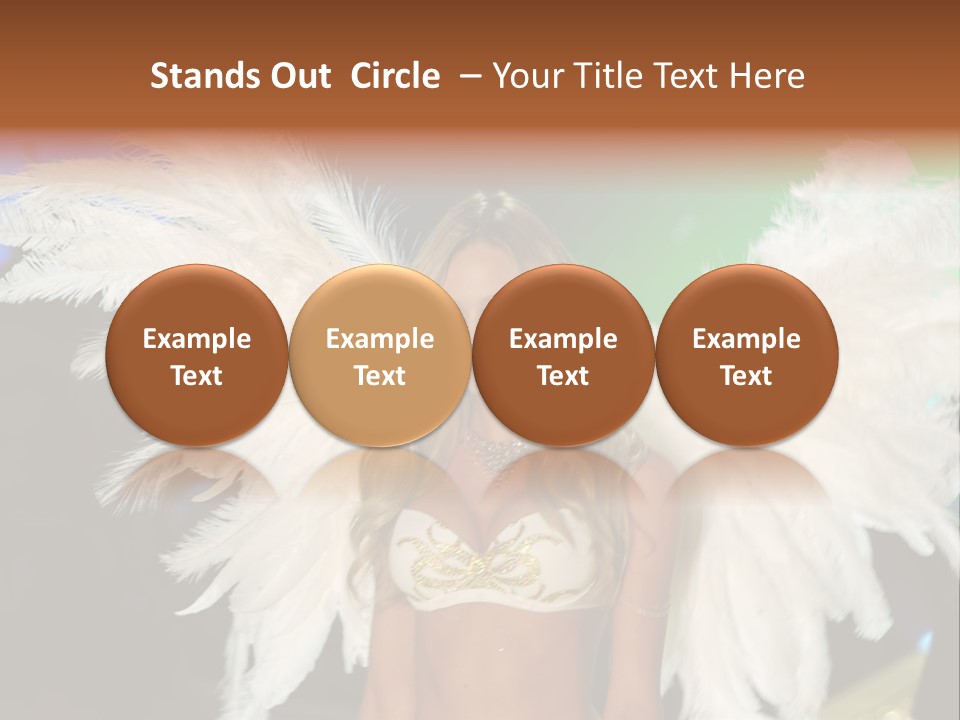 Stands Out Circle – Your Title Text Here

Example Text

Example Text

Example Text

Example Text